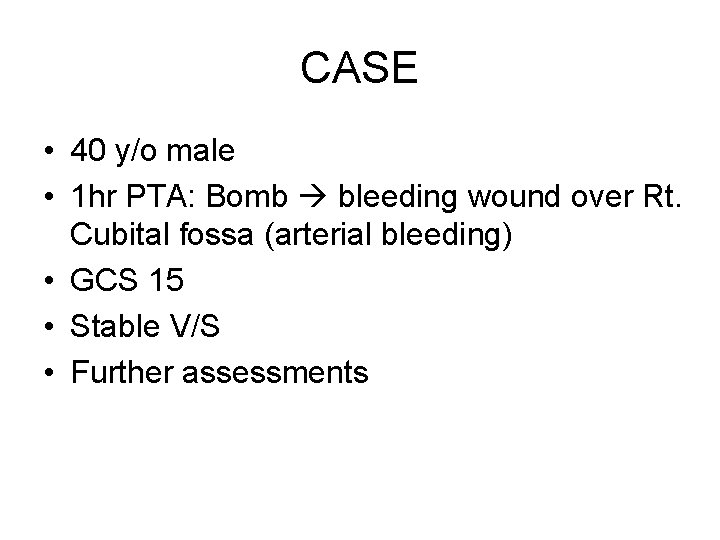 CASE

• 40 y/o male
• 1hr PTA: Bomb → bleeding wound over Rt. Cubital fossa (arterial bleeding)
• GCS 15
• Stable V/S
• Further assessments